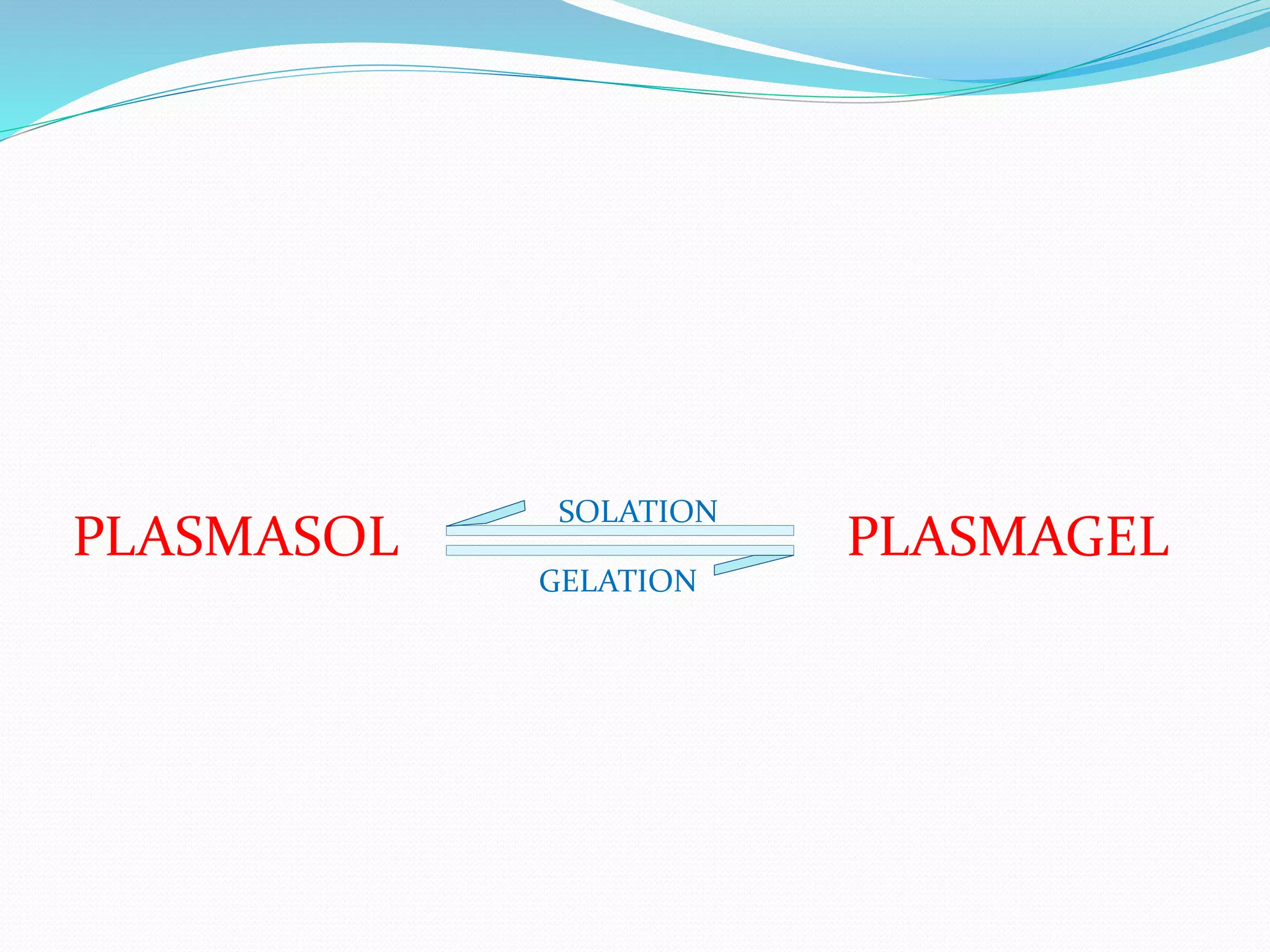 PLASMASOL SOLATION GELATION PLASMAGEL